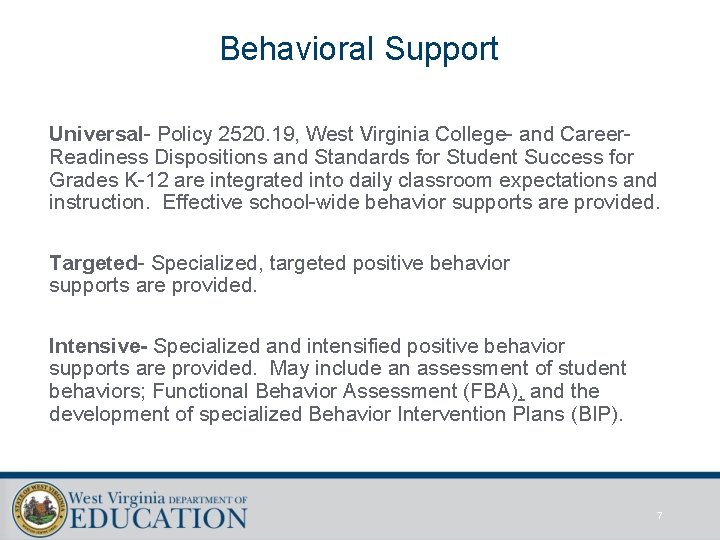 Behavioral Support

Universal- Policy 2520.19, West Virginia College- and Career-Readiness Dispositions and Standards for Student Success for Grades K-12 are integrated into daily classroom expectations and instruction. Effective school-wide behavior supports are provided.

Targeted- Specialized, targeted positive behavior supports are provided.

Intensive- Specialized and intensified positive behavior supports are provided. May include an assessment of student behaviors; Functional Behavior Assessment (FBA), and the development of specialized Behavior Intervention Plans (BIP).

STATE OF WEST VIRGINIA
West Virginia DEPARTMENT OF EDUCATION

7